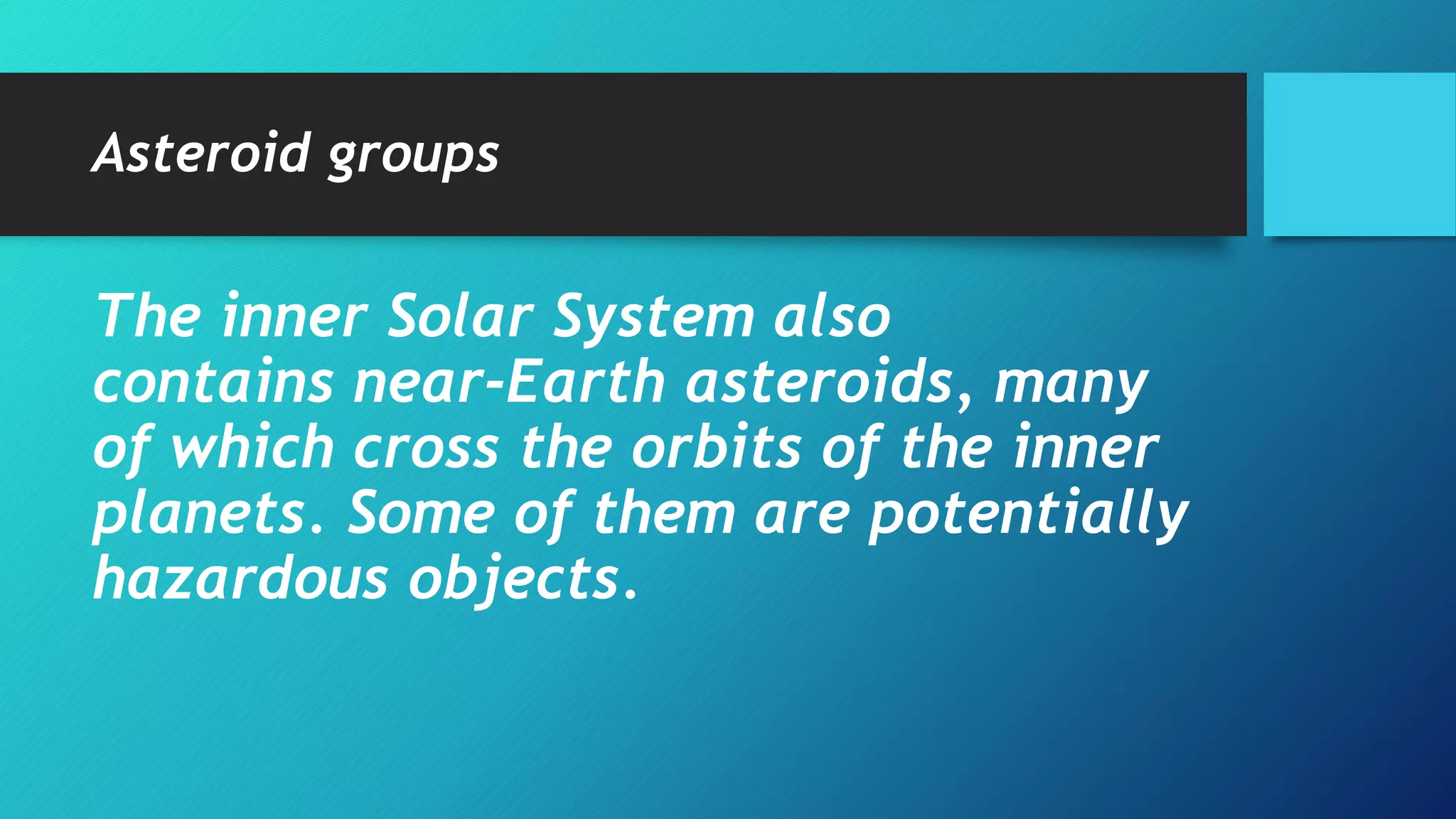 Asteroid groups

The inner Solar System also contains near-Earth asteroids, many of which cross the orbits of the inner planets. Some of them are potentially hazardous objects.